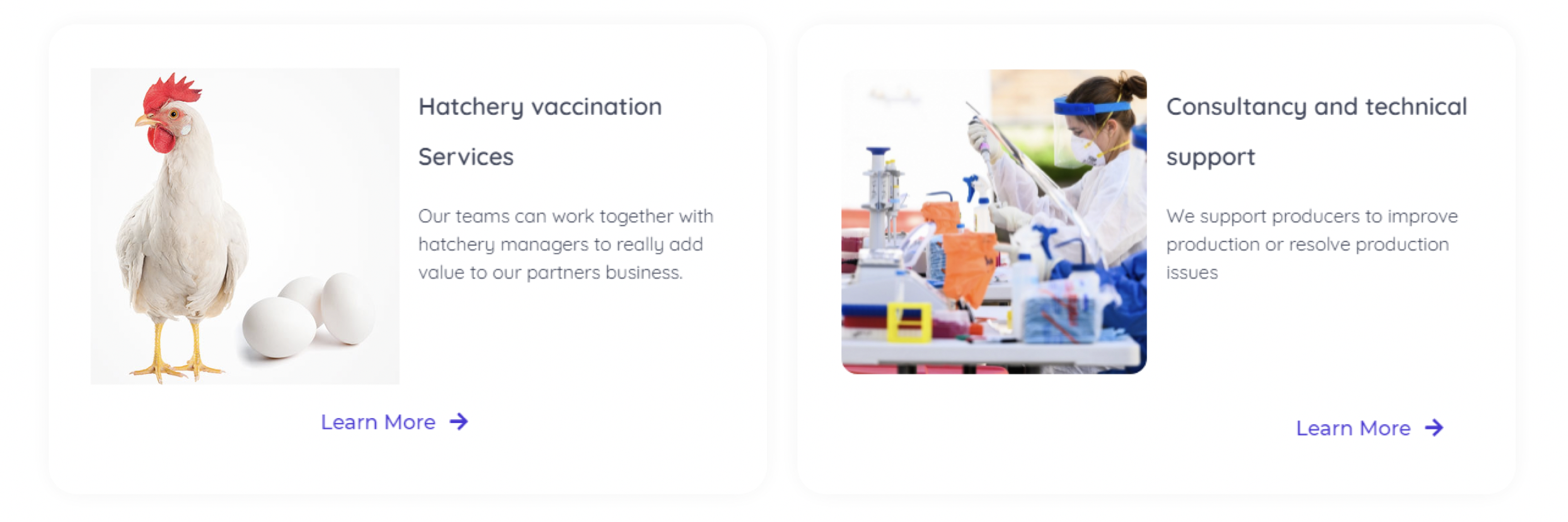 Hatchery vaccination Services

Our teams can work together with hatchery managers to really add value to our partners business.

Learn More

Consultancy and technical support

We support producers to improve production or resolve production issues

Learn More